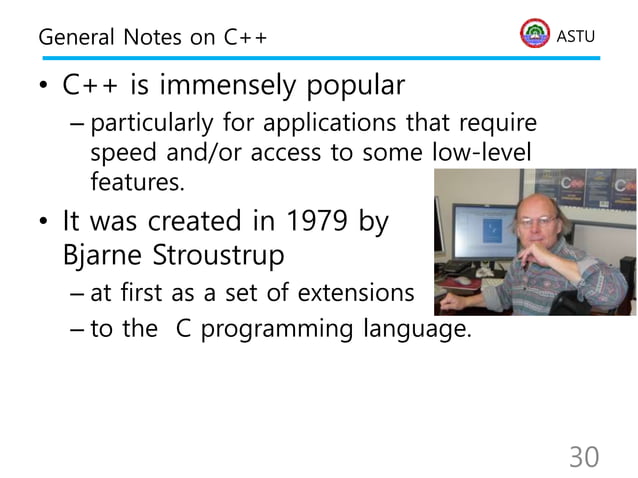 General Notes on C++

ASTU

• C++ is immensely popular
– particularly for applications that require speed and/or access to some low-level features.

• It was created in 1979 by Bjarne Stroustrup
– at first as a set of extensions
– to the C programming language.

30